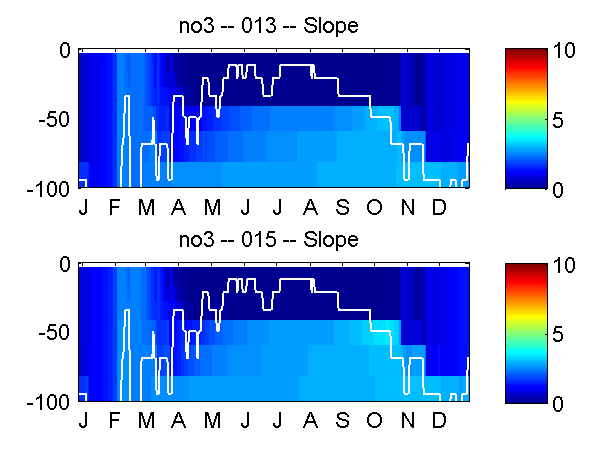 no3 -- 013 -- Slope

0
-50
-100

J F M A M J J A S O N D

10
5
0

no3 -- 015 -- Slope

0
-50
-100

J F M A M J J A S O N D

10
5
0